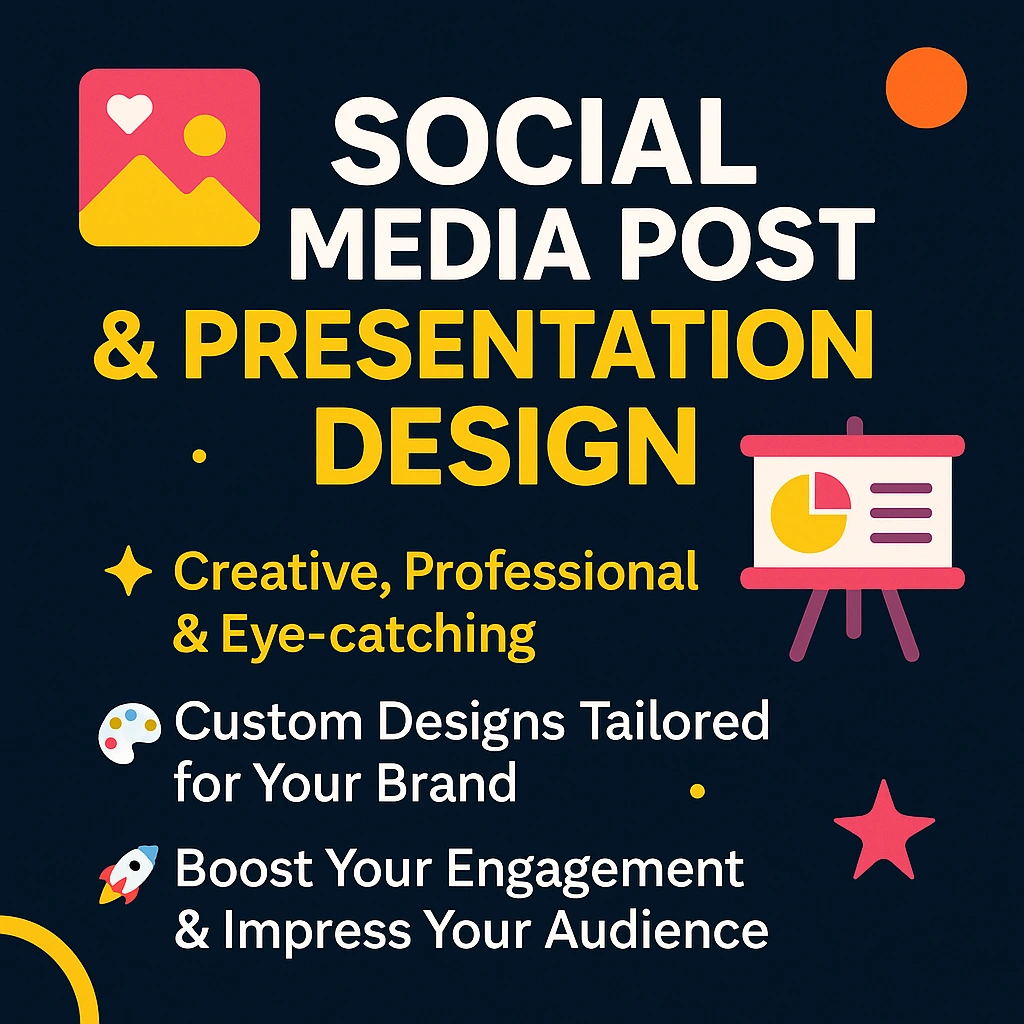 SOCIAL MEDIA POST & PRESENTATION DESIGN

Creative, Professional & Eye-catching

Custom Designs Tailored for Your Brand

Boost Your Engagement & Impress Your Audience